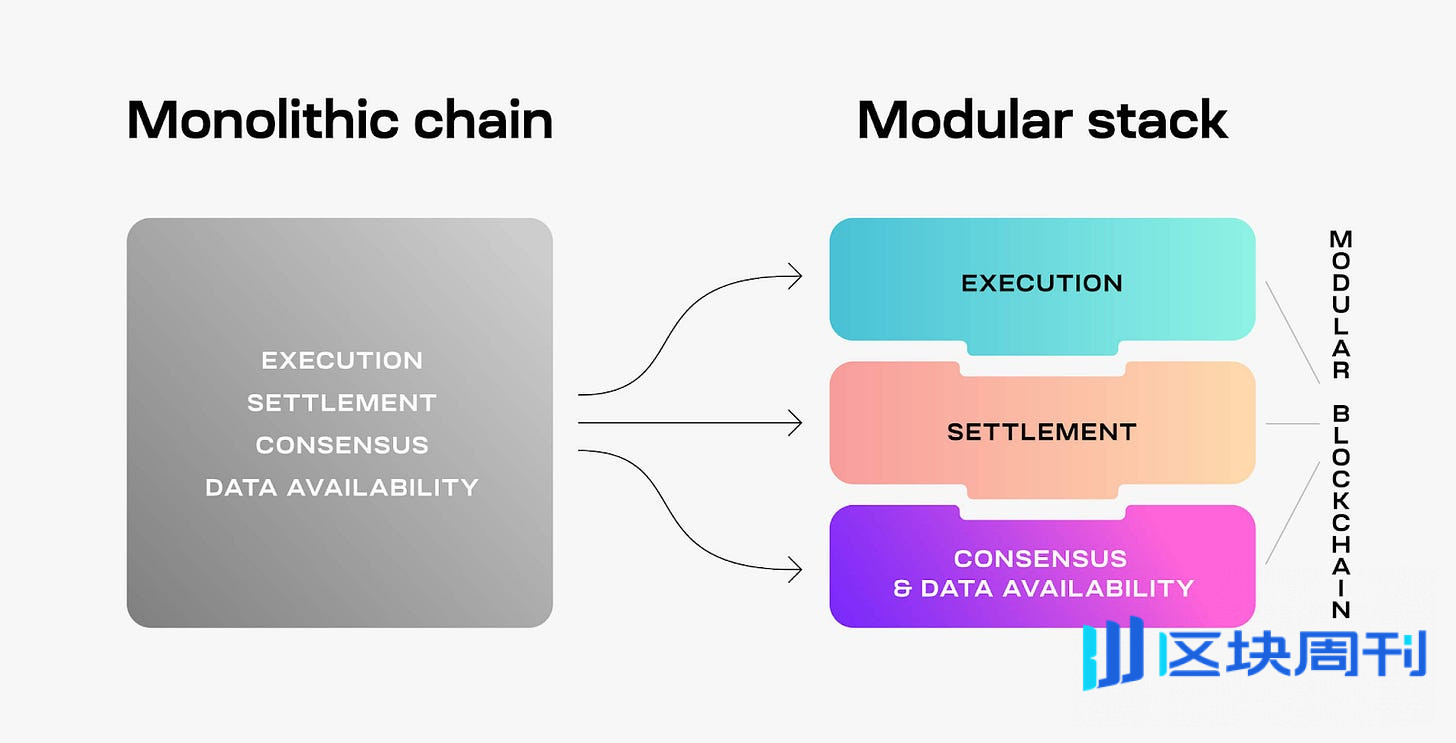 Monolithic chain

EXECUTION
SETTLEMENT
CONSENSUS
DATA AVAILABILITY

Modular stack

EXECUTION

SETTLEMENT

CONSENSUS
& DATA AVAILABILITY

MODULAR BLOCKCHAIN

区块周刊